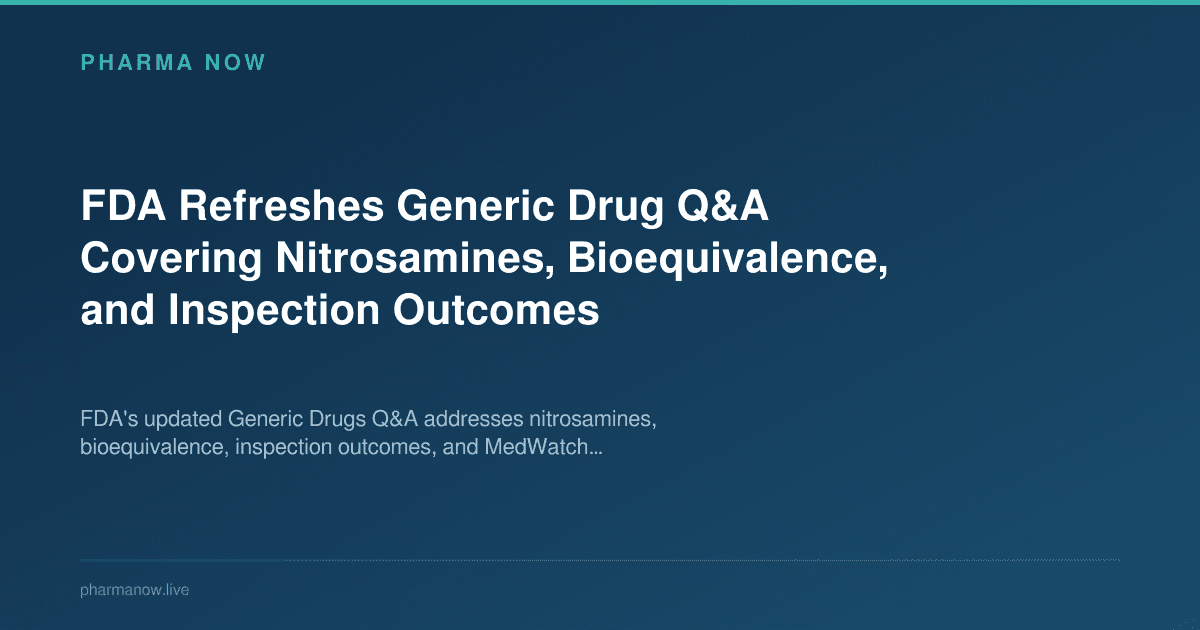 PHARMA NOW

FDA Refreshes Generic Drug Q&A Covering Nitrosamines, Bioequivalence, and Inspection Outcomes

FDA's updated Generic Drugs Q&A addresses nitrosamines, bioequivalence, inspection outcomes, and MedWatch…

pharmanow.live